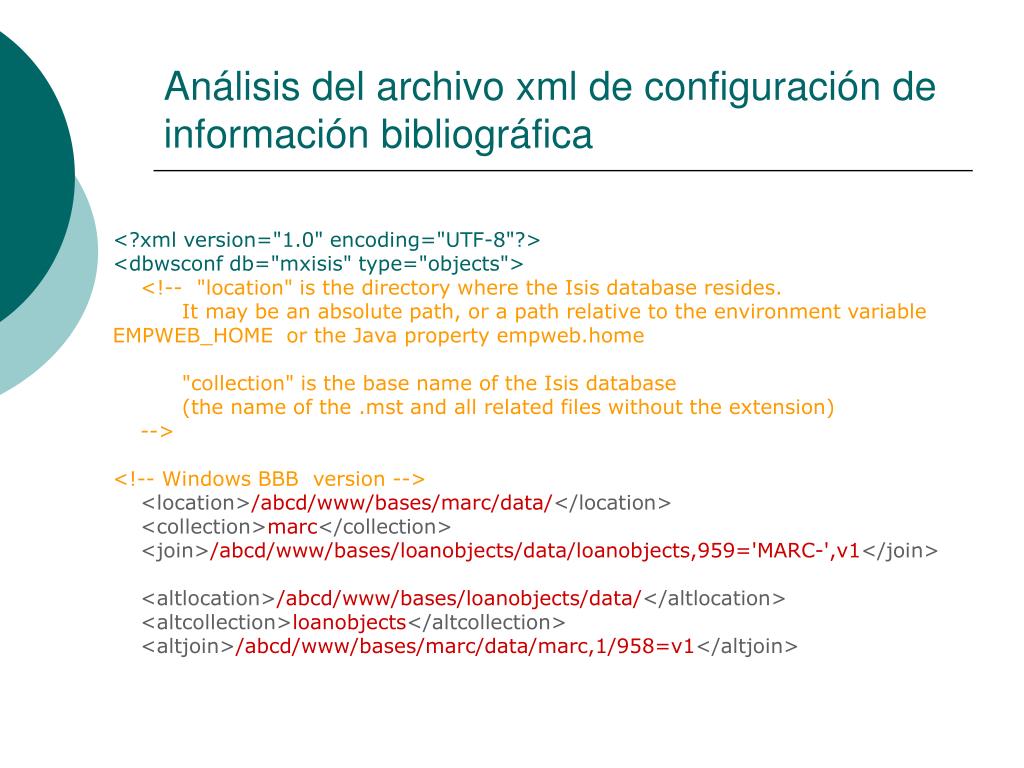 Análisis del archivo xml de configuración de información bibliográfica

<?xml version="1.0" encoding="UTF-8"?>
<dbwsconf db="mxisis" type="objects">
<!-- "location" is the directory where the Isis database resides.
It may be an absolute path, or a path relative to the environment variable EMPWEB_HOME or the Java property empweb.home

"collection" is the base name of the Isis database
(the name of the .mst and all related files without the extension)
-->

<!-- Windows BBB version -->
<location>/abcd/www/bases/marc/data/</location>
<collection>marc</collection>
<join>/abcd/www/bases/loanobjects/data/loanobjects,959='MARC-',v1</join>

<altlocation>/abcd/www/bases/loanobjects/data/</altlocation>
<altcollection>loanobjects</altcollection>
<altjoin>/abcd/www/bases/marc/data/marc,1/958=v1</altjoin>